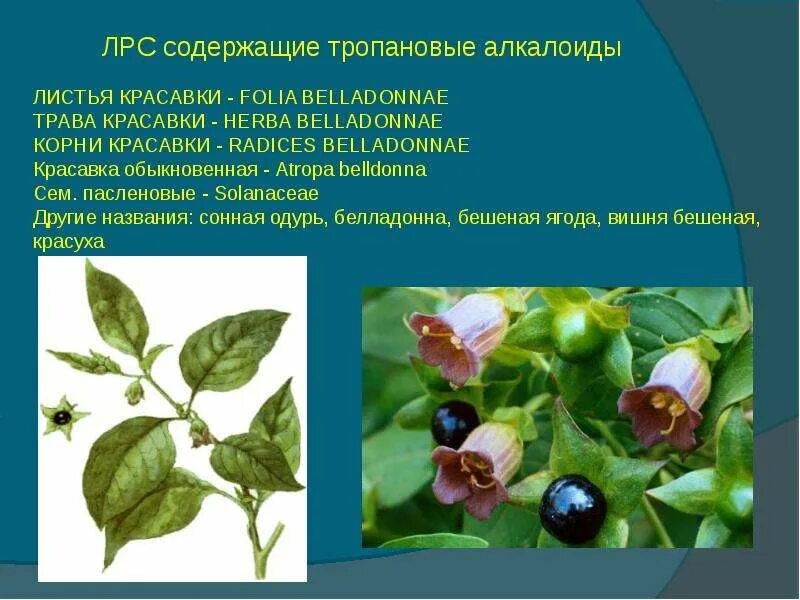 ЛРС содержащие тропановые алкалоиды

ЛИСТЬЯ КРАСАВКИ - FOLIA BELLADONNAE
ТРАВА КРАСАВКИ - HERBA BELLADONNAE
КОРНИ КРАСАВКИ - RADICES BELLADONNAE
Красавка обыкновенная - Atropa belldonna
Сем. пасленовые - Solanaceae
Другие названия: сонная одурь, белладонна, бешеная ягода, вишня бешеная, красуха